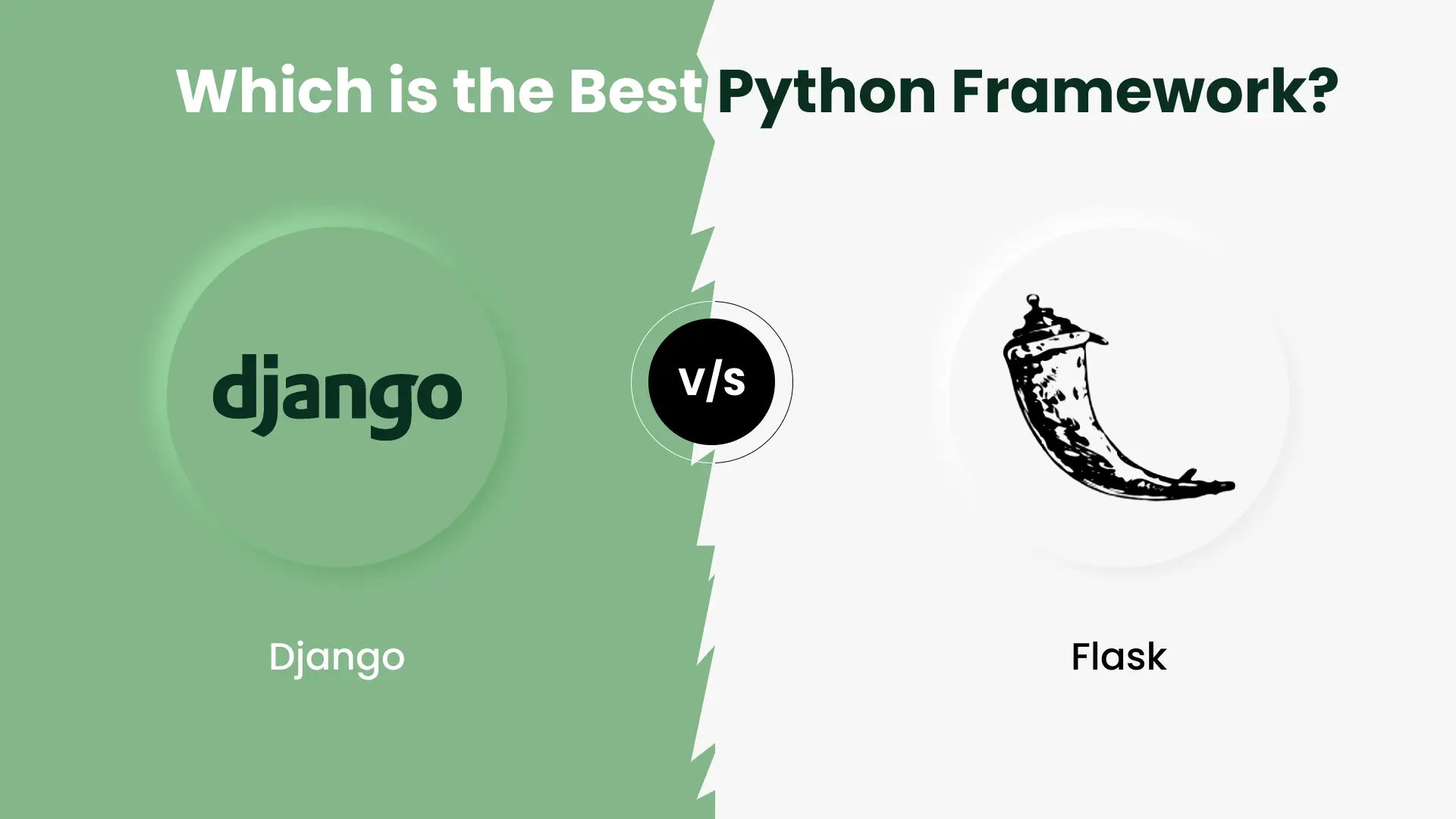 Which is the Best Python Framework?

django

v/s

Django

Flask